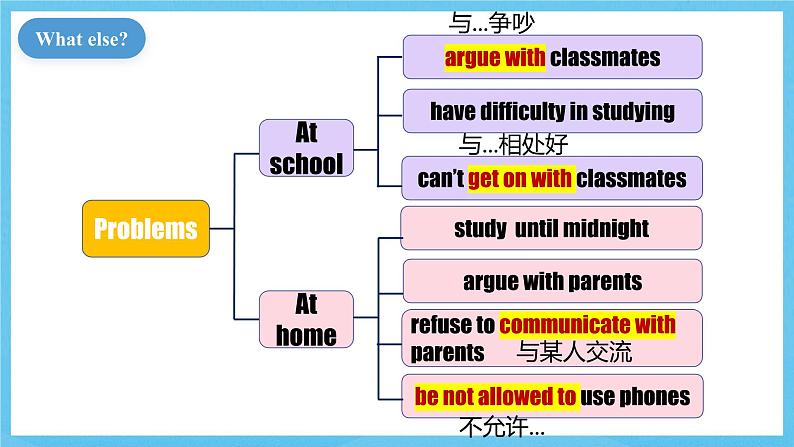 What else?

Problems

At school

与...争吵

argue with classmates

have difficulty in studying

与...相处好

can't get on with classmates

At home

study until midnight

argue with parents

refuse to communicate with parents 与某人交流

be not allowed to use phones

不允许...